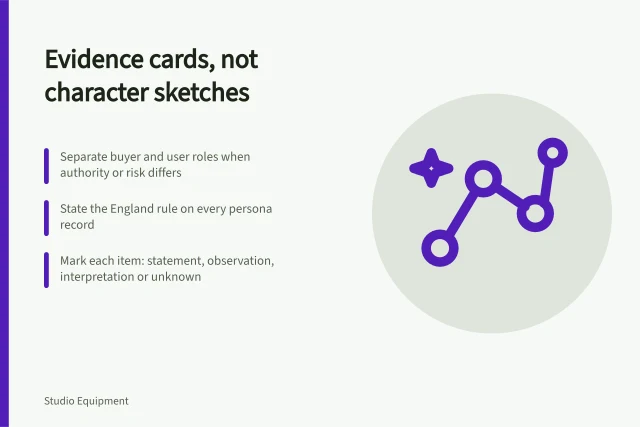 Evidence cards, not character sketches

Separate buyer and user roles when authority or risk differs

State the England rule on every persona record

Mark each item: statement, observation, interpretation or unknown

Studio Equipment